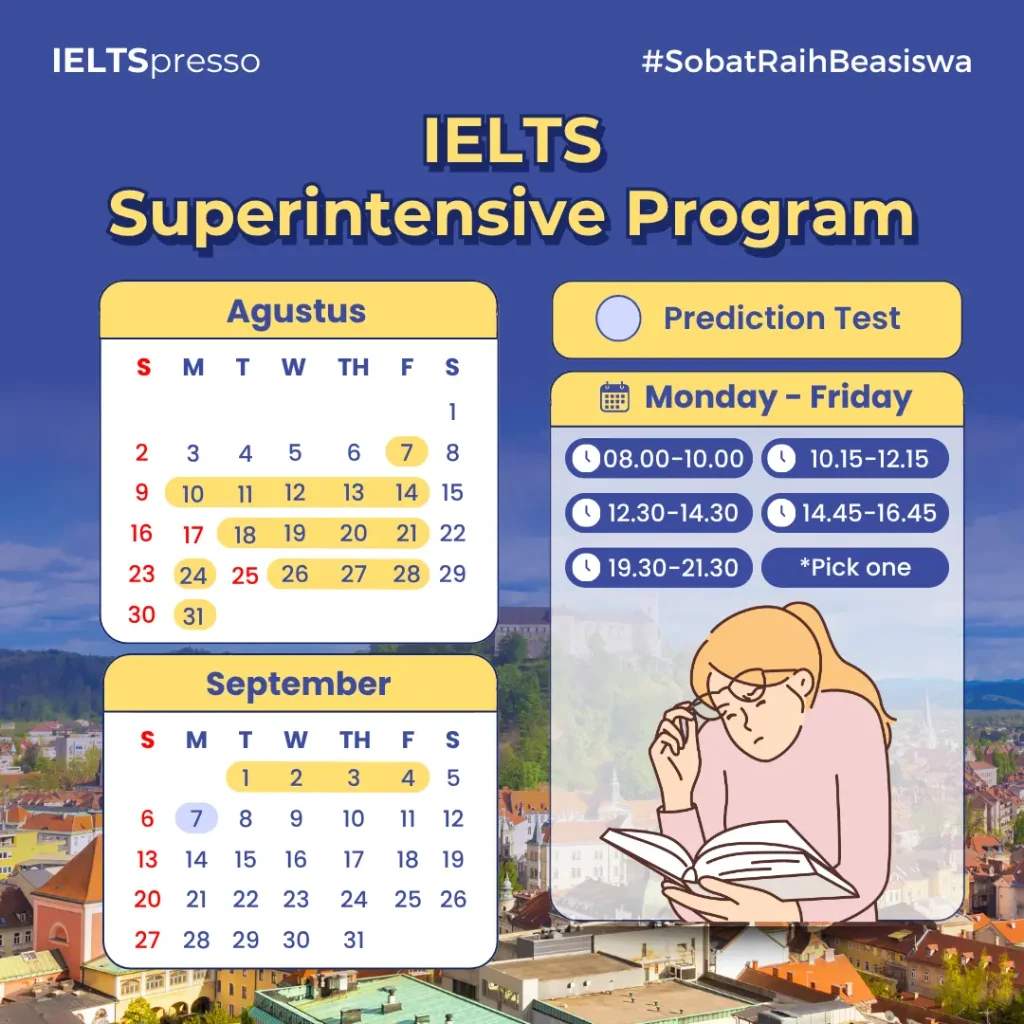 IELTSpresso

#SobatRaihBeasiswa

IELTS
Superintensive Program

Agustus

| S | M | T | W | TH | F | S |
|---|---|---|---|---|---|---|
| | | | | | | 1 |
| 2 | 3 | 4 | 5 | 6 | 7 | 8 |
| 9 | 10 | 11 | 12 | 13 | 14 | 15 |
| 16 | 17 | 18 | 19 | 20 | 21 | 22 |
| 23 | 24 | 25 | 26 | 27 | 28 | 29 |
| 30 | 31 | | | | | |

September

| S | M | T | W | TH | F | S |
|---|---|---|---|---|---|---|
| | | 1 | 2 | 3 | 4 | 5 |
| 6 | 7 | 8 | 9 | 10 | 11 | 12 |
| 13 | 14 | 15 | 16 | 17 | 18 | 19 |
| 20 | 21 | 22 | 23 | 24 | 25 | 26 |
| 27 | 28 | 29 | 30 | 31 | | |

Prediction Test

Monday - Friday

08.00-10.00
10.15-12.15
12.30-14.30
14.45-16.45
19.30-21.30
*Pick one